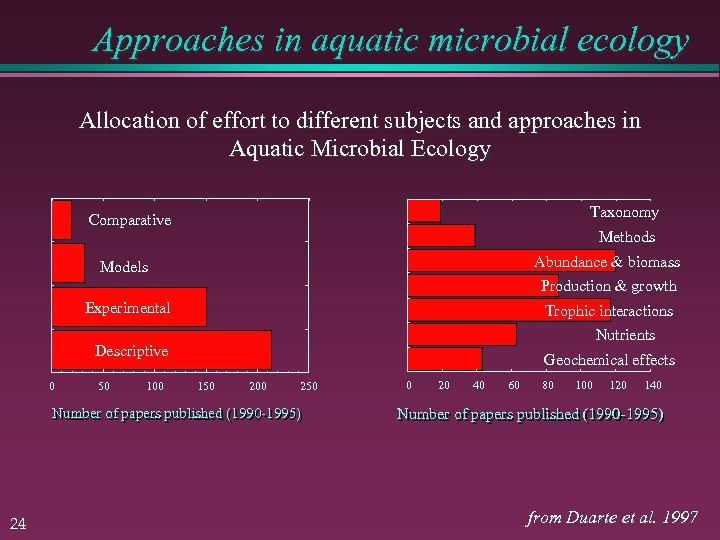 Approaches in aquatic microbial ecology

Allocation of effort to different subjects and approaches in Aquatic Microbial Ecology

Comparative
Models
Experimental
Descriptive

0 50 100 150 200 250

Number of papers published (1990-1995)

Taxonomy
Methods
Abundance & biomass
Production & growth
Trophic interactions
Nutrients
Geochemical effects

0 20 40 60 80 100 120 140

Number of papers published (1990-1995)

24

from Duarte et al. 1997